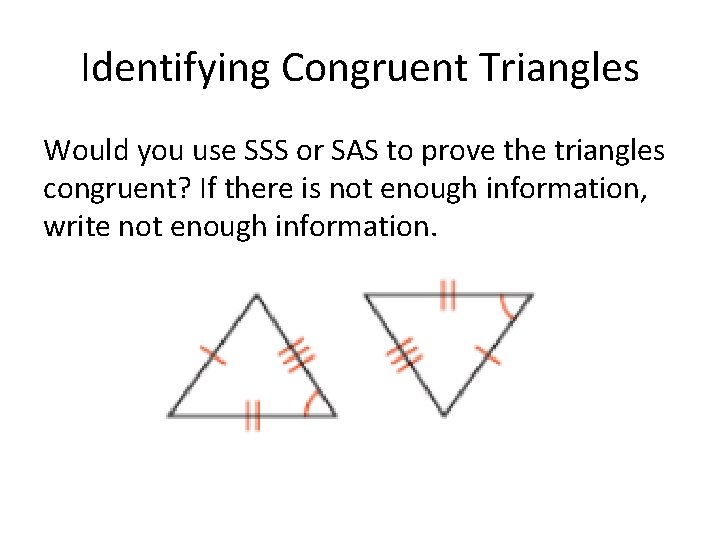 Identifying Congruent Triangles

Would you use SSS or SAS to prove the triangles congruent? If there is not enough information, write not enough information.